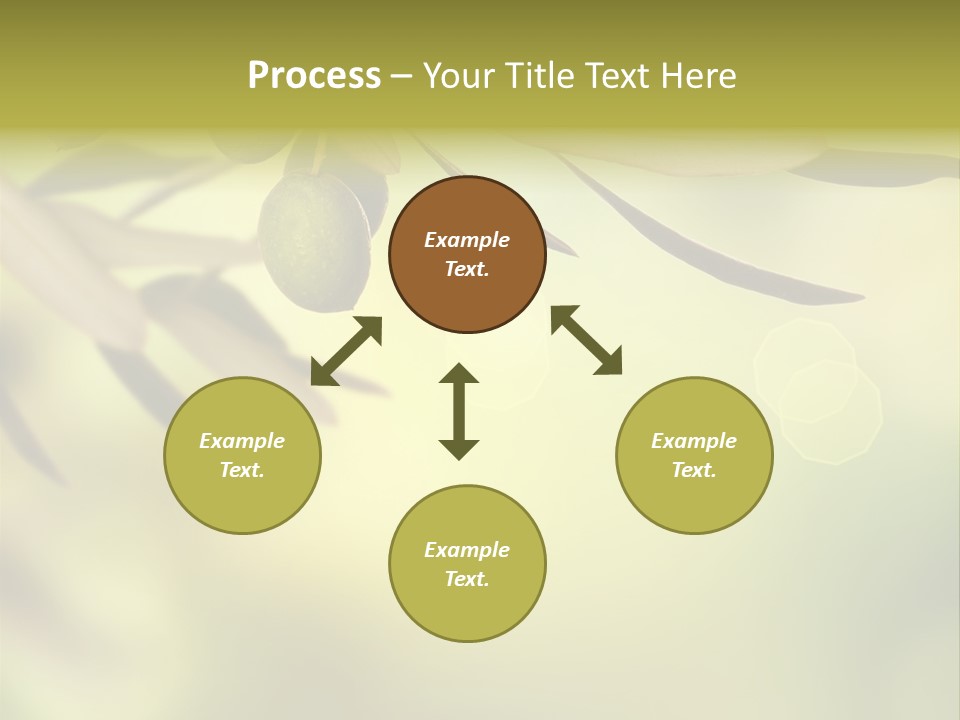 Process – Your Title Text Here

Example Text.

Example Text.

Example Text.

Example Text.